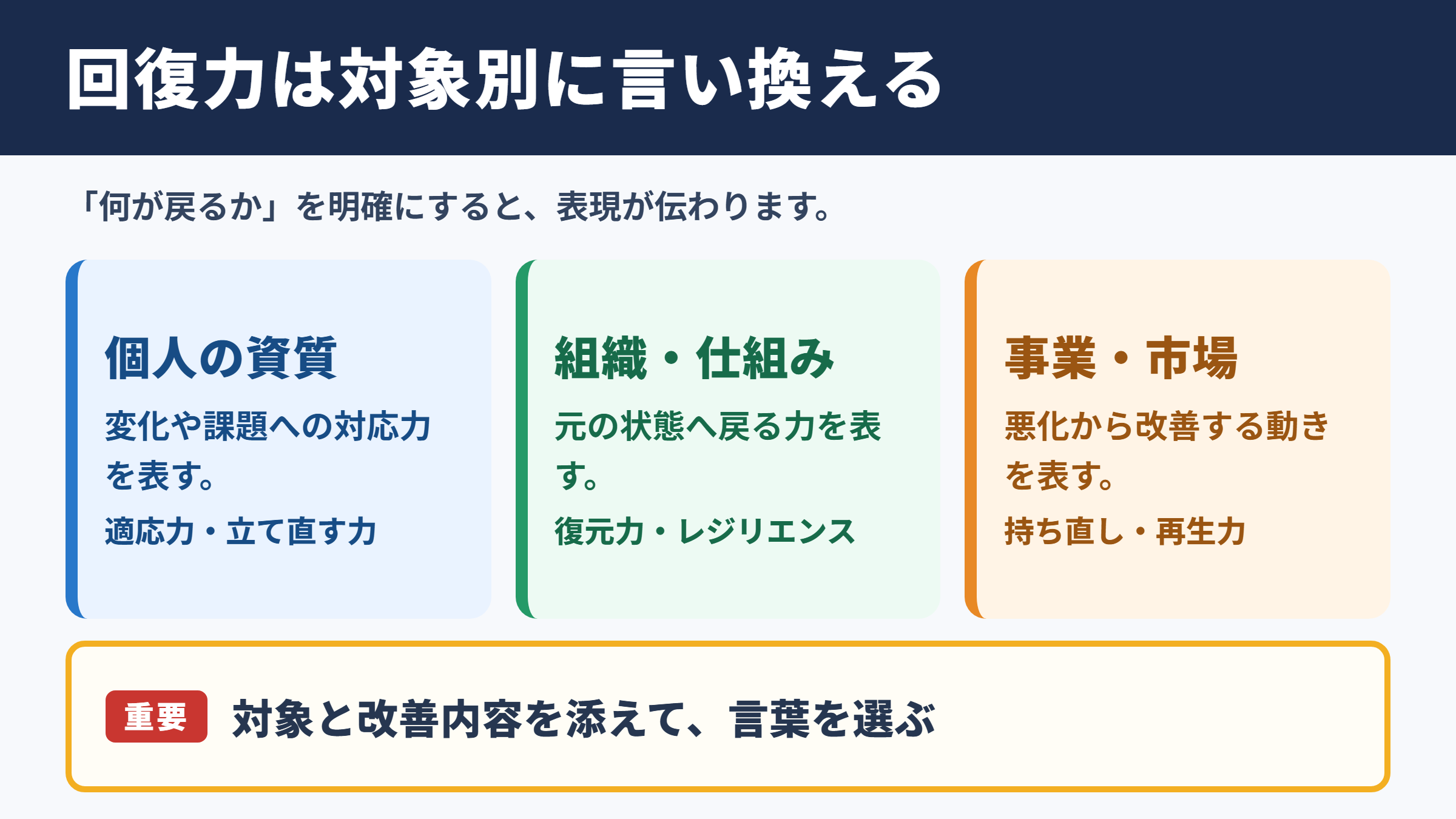 回復力は対象別に言い換える

「何が戻るか」を明確にすると、表現が伝わります。

個人の資質

変化や課題への対応力を表す。

適応力・立て直す力

組織・仕組み

元の状態へ戻る力を表す。

復元力・レジリエンス

事業・市場

悪化から改善する動きを表す。

持ち直し・再生力

重要 対象と改善内容を添えて、言葉を選ぶ